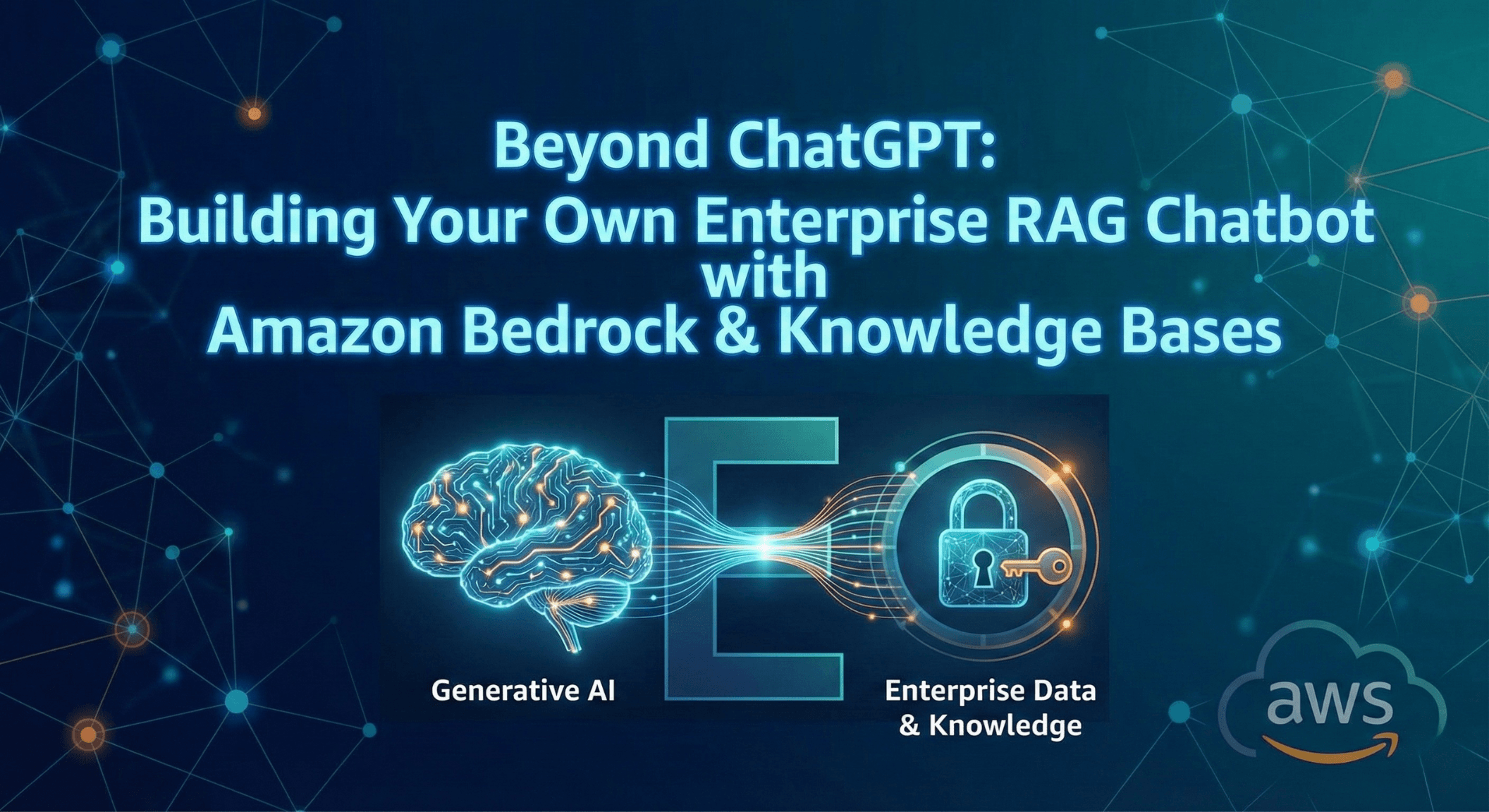 Beyond ChatGPT:
Building Your Own Enterprise RAG Chatbot
with
Amazon Bedrock & Knowledge Bases

Generative AI

E

Enterprise Data & Knowledge

aws